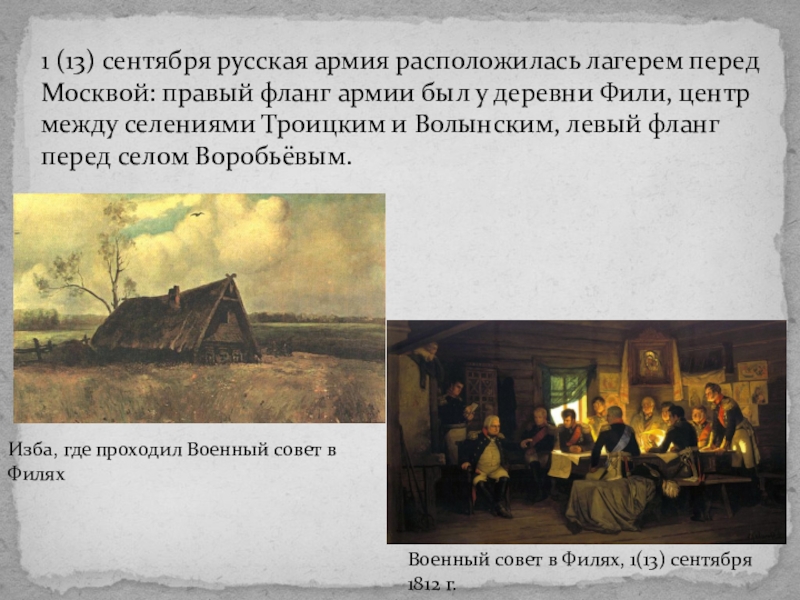 1 (13) сентября русская армия расположилась лагерем перед Москвой: правый фланг армии был у деревни Фили, центр между селениями Троицким и Волынским, левый фланг перед селом Воробьёвым.

Изба, где проходил Военный совет в Филях

Военный совет в Филях, 1(13) сентября 1812 г.